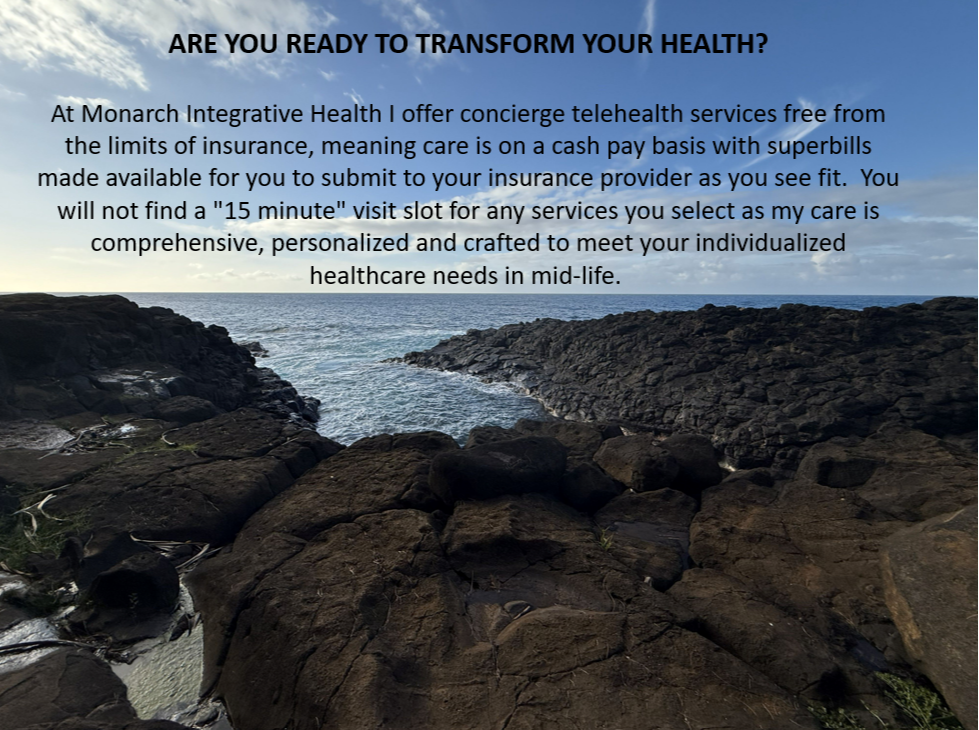 ARE YOU READY TO TRANSFORM YOUR HEALTH?

At Monarch Integrative Health I offer concierge telehealth services free from the limits of insurance, meaning care is on a cash pay basis with superbills made available for you to submit to your insurance provider as you see fit.  You will not find a "15 minute" visit slot for any services you select as my care is comprehensive, personalized and crafted to meet your individualized healthcare needs in mid-life.